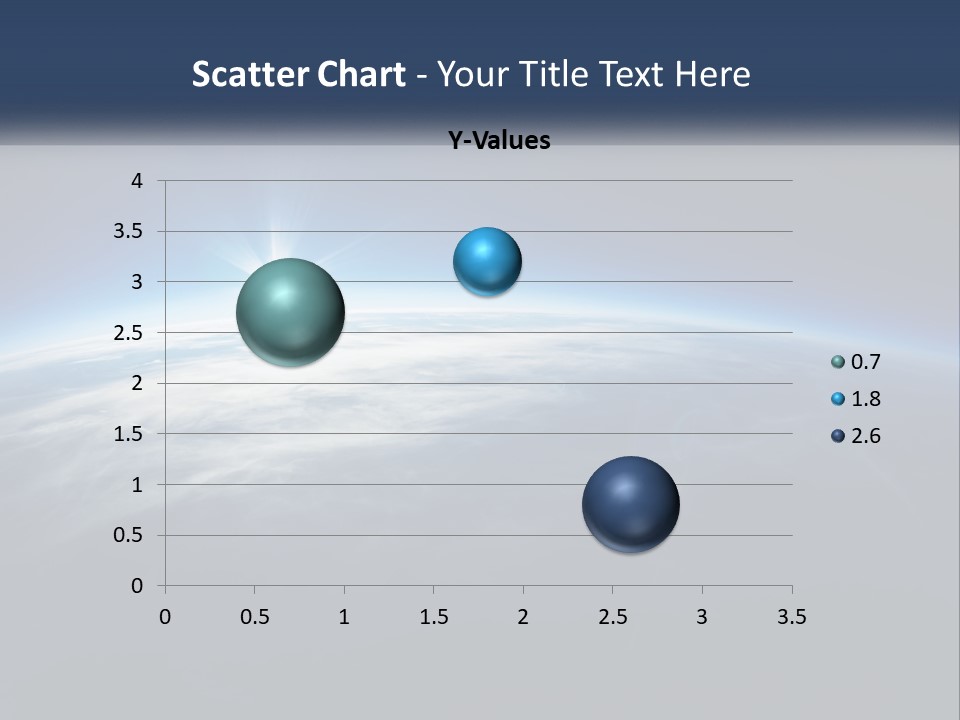 Scatter Chart - Your Title Text Here

Y-Values

4
3.5
3
2.5
2
1.5
1
0.5
0

0 0.5 1 1.5 2 2.5 3 3.5

0.7
1.8
2.6